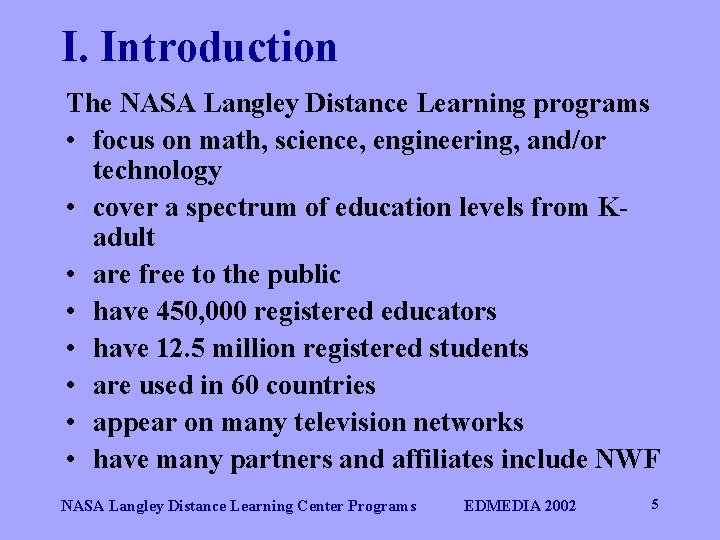 I. Introduction

The NASA Langley Distance Learning programs

• focus on math, science, engineering, and/or technology
• cover a spectrum of education levels from K-adult
• are free to the public
• have 450,000 registered educators
• have 12.5 million registered students
• are used in 60 countries
• appear on many television networks
• have many partners and affiliates include NWF

NASA Langley Distance Learning Center Programs EDMEDIA 2002 5